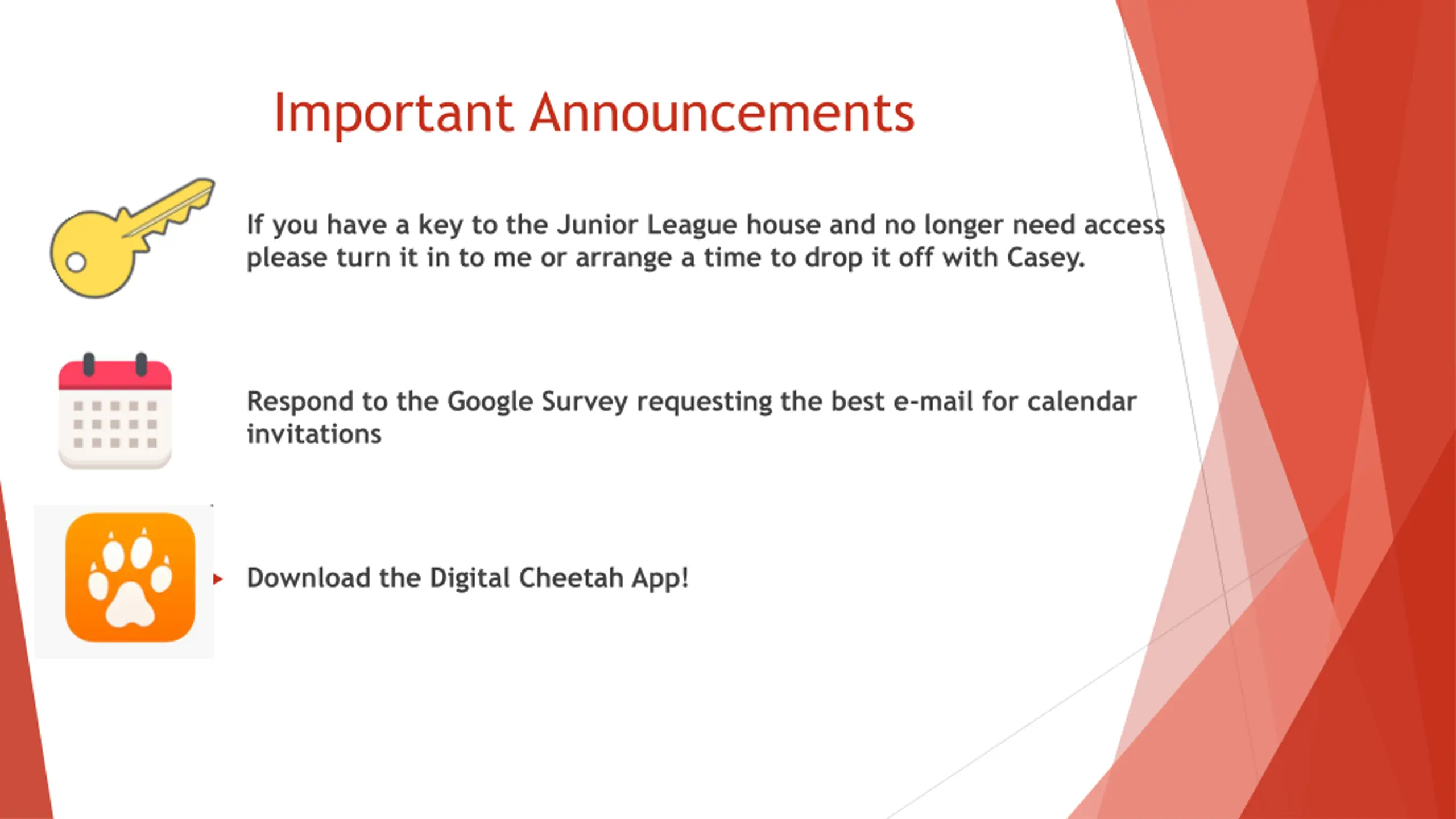 Important Announcements

If you have a key to the Junior League house and no longer need access please turn it in to me or arrange a time to drop it off with Casey.

Respond to the Google Survey requesting the best e-mail for calendar invitations

Download the Digital Cheetah App!